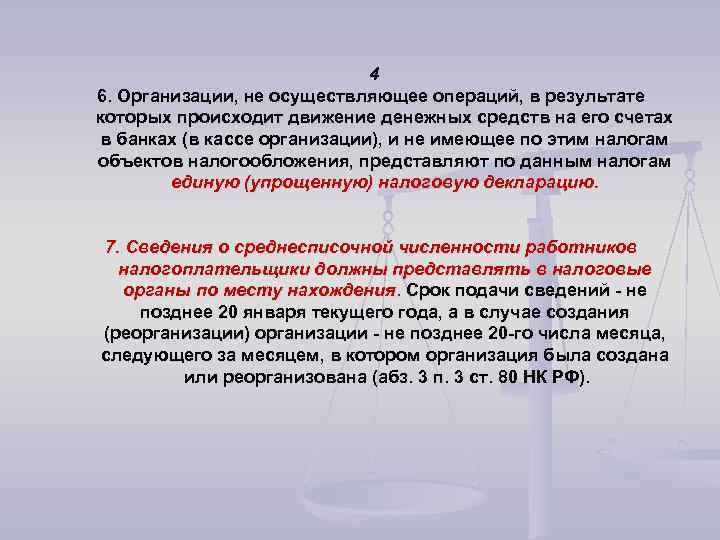 4

6. Организации, не осуществляющее операций, в результате которых происходит движение денежных средств на его счетах в банках (в кассе организации), и не имеющее по этим налогам объектов налогообложения, представляют по данным налогам единую (упрощенную) налоговую декларацию.

7. Сведения о среднесписочной численности работников налогоплательщики должны представлять в налоговые органы по месту нахождения. Срок подачи сведений - не позднее 20 января текущего года, а в случае создания (реорганизации) организации - не позднее 20-го числа месяца, следующего за месяцем, в котором организация была создана или реорганизована (абз. 3 п. 3 ст. 80 НК РФ).